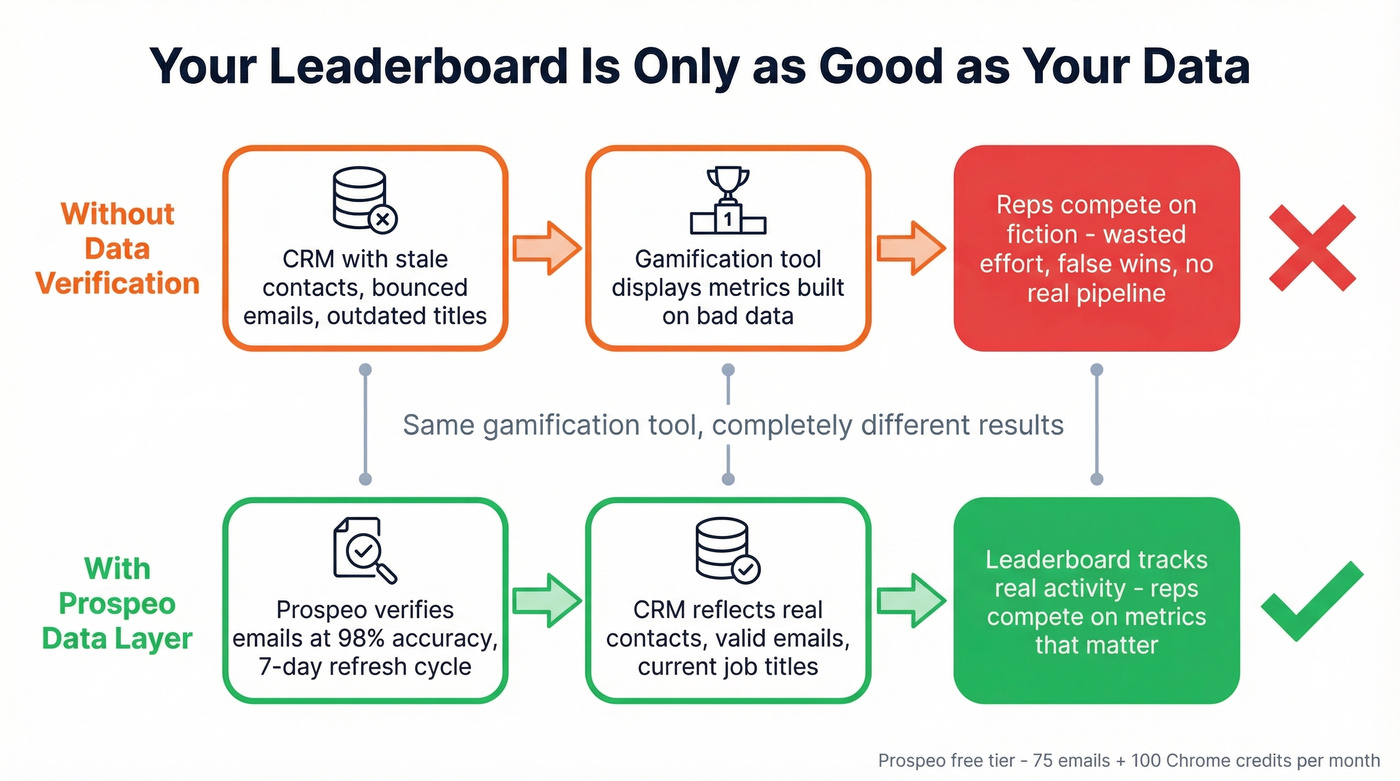 Your Leaderboard Is Only as Good as Your Data

Without Data Verification

CRM with stale contacts, bounced emails, outdated titles

1

Gamification tool displays metrics built on bad data

Reps compete on fiction - wasted effort, false wins, no real pipeline

Same gamification tool, completely different results

With Prospeo Data Layer

Prospeo verifies emails at 98% accuracy, 7-day refresh cycle

CRM reflects real contacts, valid emails, current job titles

Leaderboard tracks real activity - reps compete on metrics that matter

Prospeo free tier - 75 emails + 100 Chrome credits per month